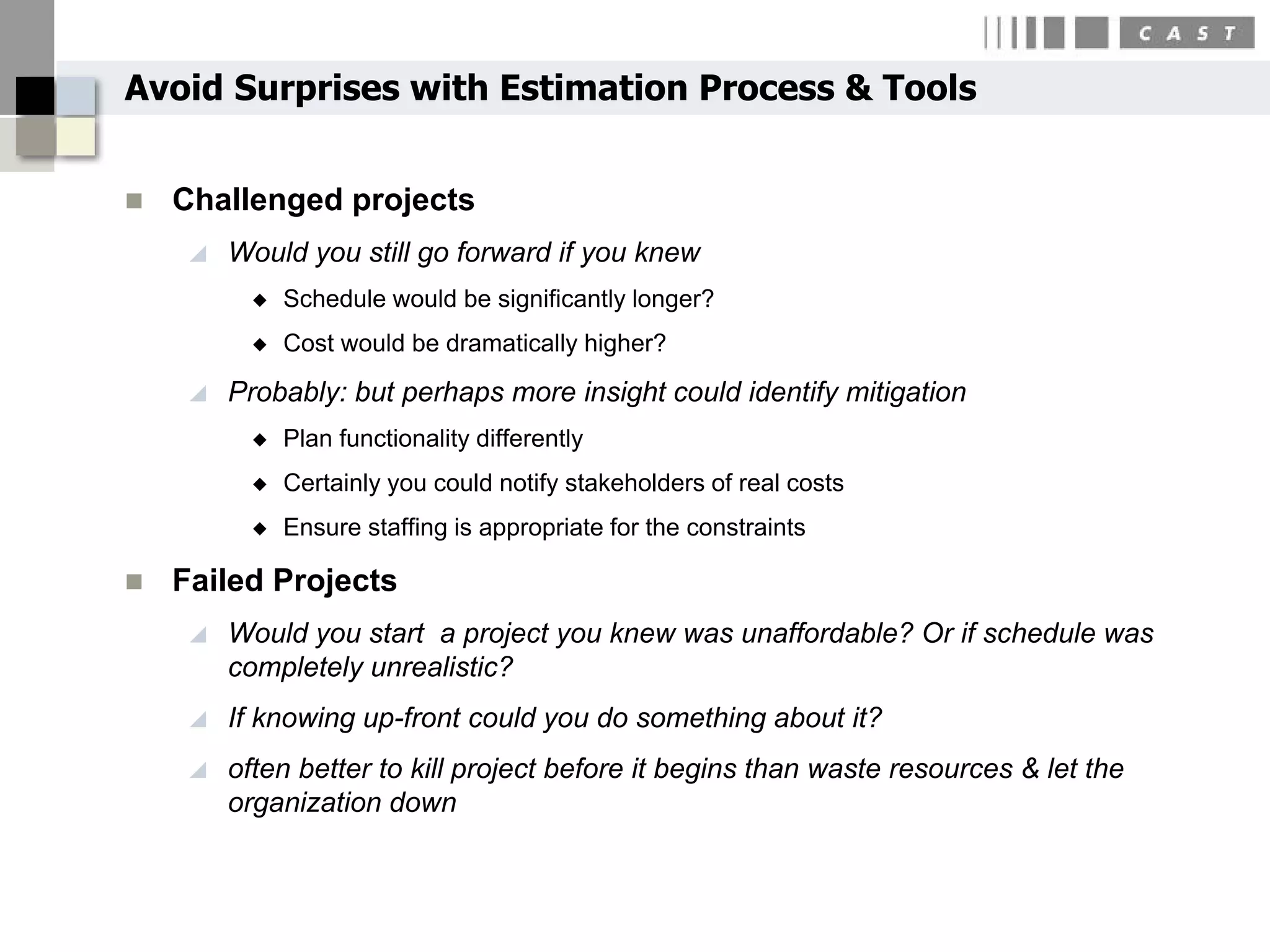 CAST

Avoid Surprises with Estimation Process & Tools

Challenged projects

Would you still go forward if you knew

Schedule would be significantly longer?

Cost would be dramatically higher?

Probably: but perhaps more insight could identify mitigation

Plan functionality differently

Certainly you could notify stakeholders of real costs

Ensure staffing is appropriate for the constraints

Failed Projects

Would you start a project you knew was unaffordable? Or if schedule was completely unrealistic?

If knowing up-front could you do something about it?

often better to kill project before it begins than waste resources & let the organization down